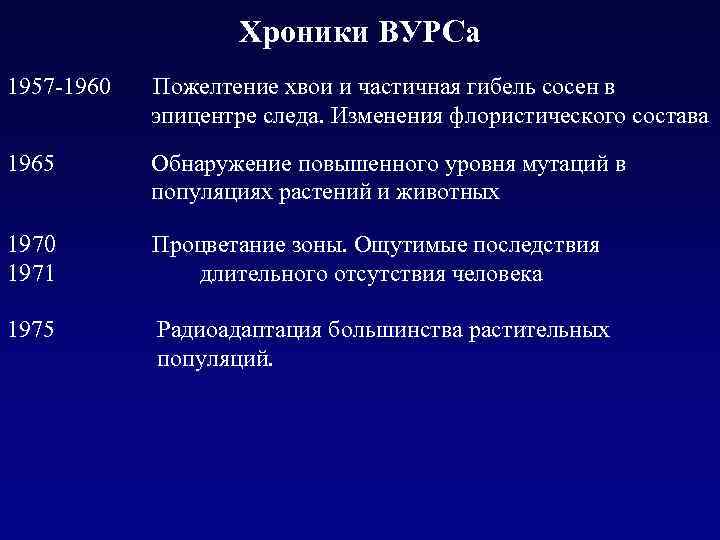 Хроники ВУРСа

1957-1960 Пожелтение хвои и частичная гибель сосен в эпицентре следа. Изменения флористического состава

1965 Обнаружение повышенного уровня мутаций в популяциях растений и животных

1970 Процветание зоны. Ощутимые последствия
1971 длительного отсутствия человека

1975 Радиоадаптация большинства растительных популяций.